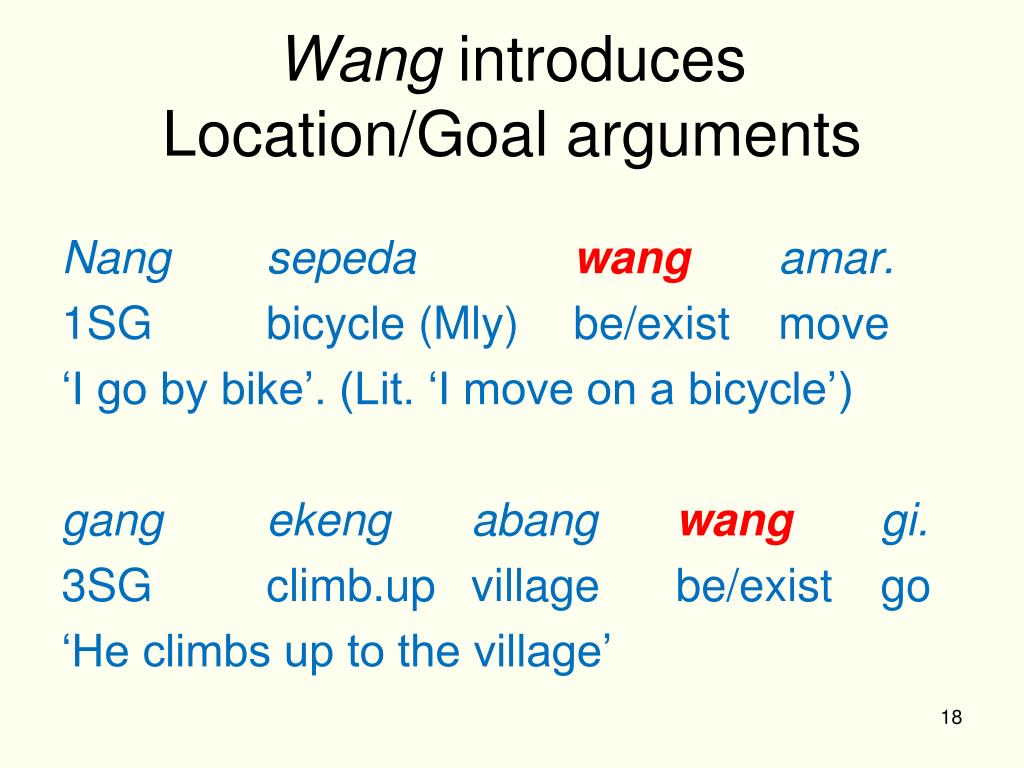 Wang introduces Location/Goal arguments

Nang sepeda wang amar.
1SG bicycle (Mly) be/exist move
‘I go by bike’. (Lit. ‘I move on a bicycle’)

gang ekeng abang wang gi.
3SG climb.up village be/exist go
‘He climbs up to the village’

18